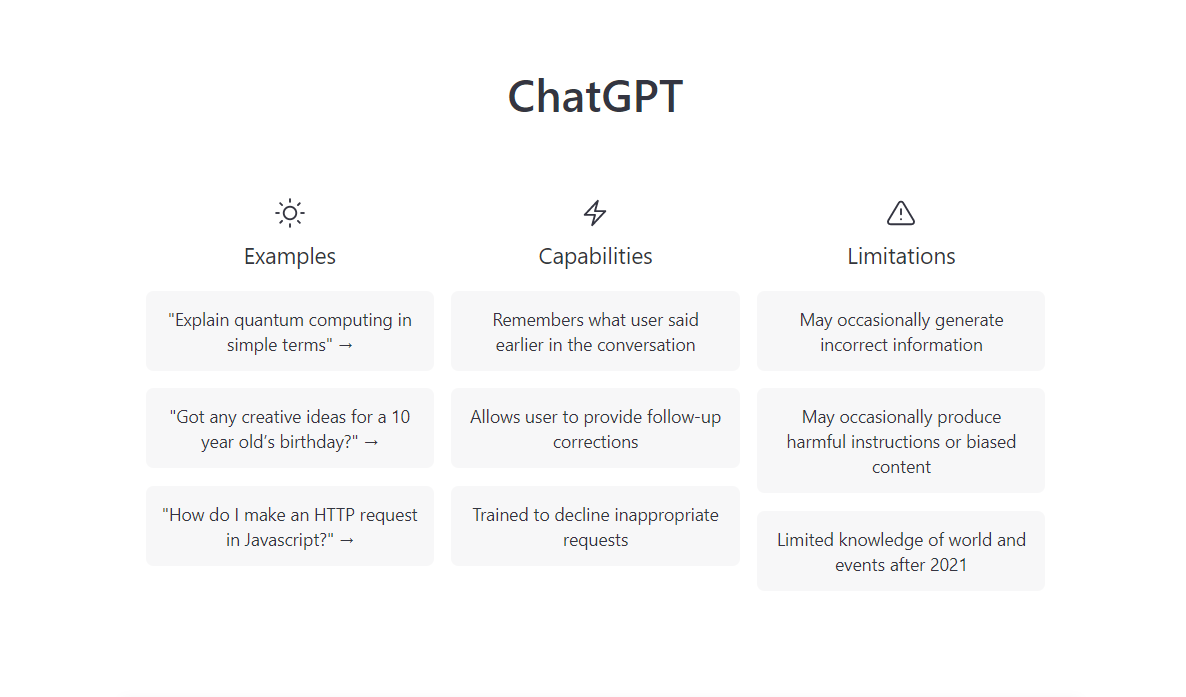 ChatGPT

Examples

"Explain quantum computing in simple terms" →

"Got any creative ideas for a 10 year old's birthday?" →

"How do I make an HTTP request in Javascript?" →

Capabilities

Remembers what user said earlier in the conversation

Allows user to provide follow-up corrections

Trained to decline inappropriate requests

Limitations

May occasionally generate incorrect information

May occasionally produce harmful instructions or biased content

Limited knowledge of world and events after 2021